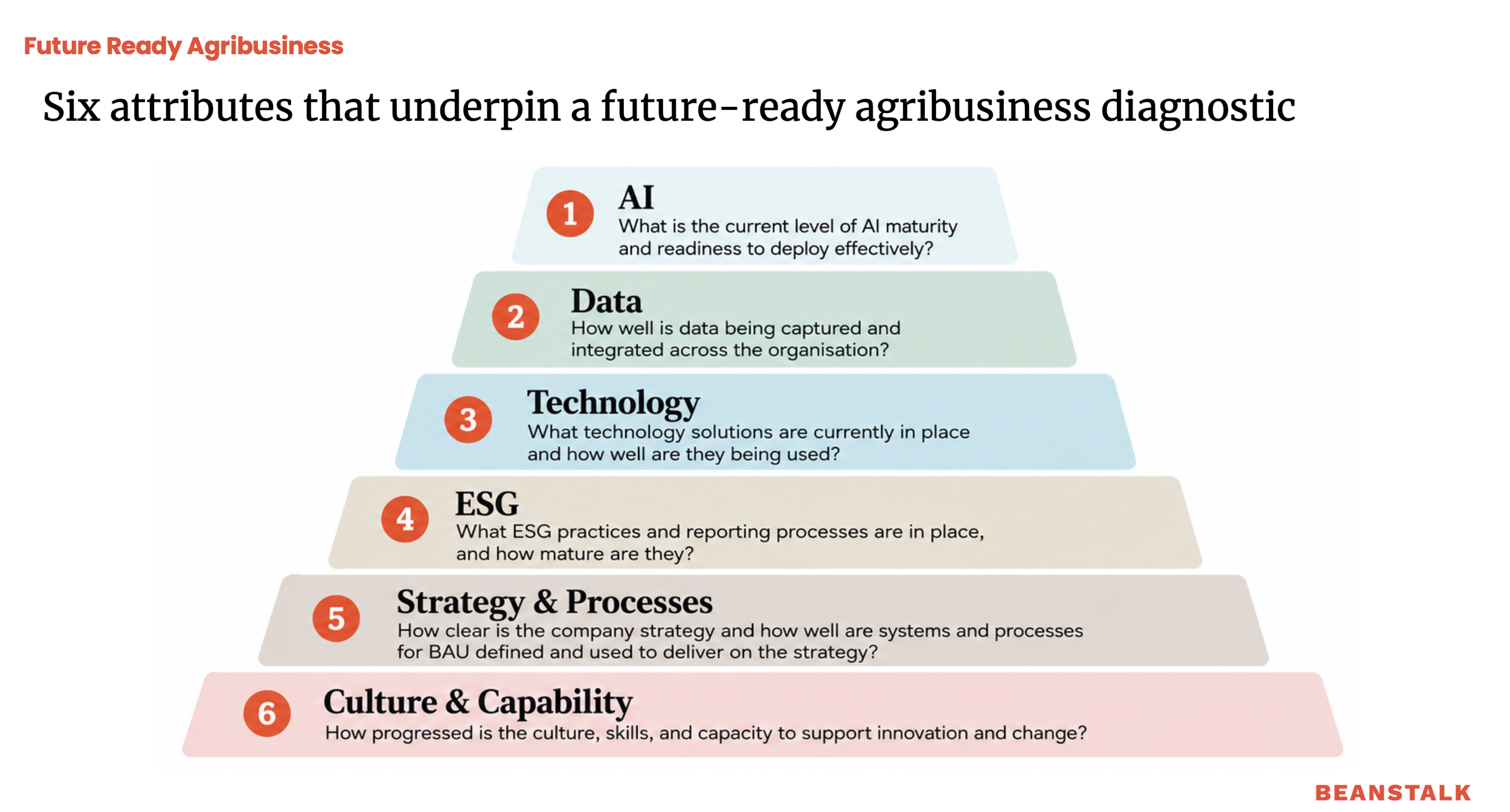 Future Ready Agribusiness

Six attributes that underpin a future-ready agribusiness diagnostic

1 AI
What is the current level of AI maturity and readiness to deploy effectively?

2 Data
How well is data being captured and integrated across the organisation?

3 Technology
What technology solutions are currently in place and how well are they being used?

4 ESG
What ESG practices and reporting processes are in place, and how mature are they?

5 Strategy & Processes
How clear is the company strategy and how well are systems and processes for BAU defined and used to deliver on the strategy?

6 Culture & Capability
How progressed is the culture, skills, and capacity to support innovation and change?

BEANSTALK